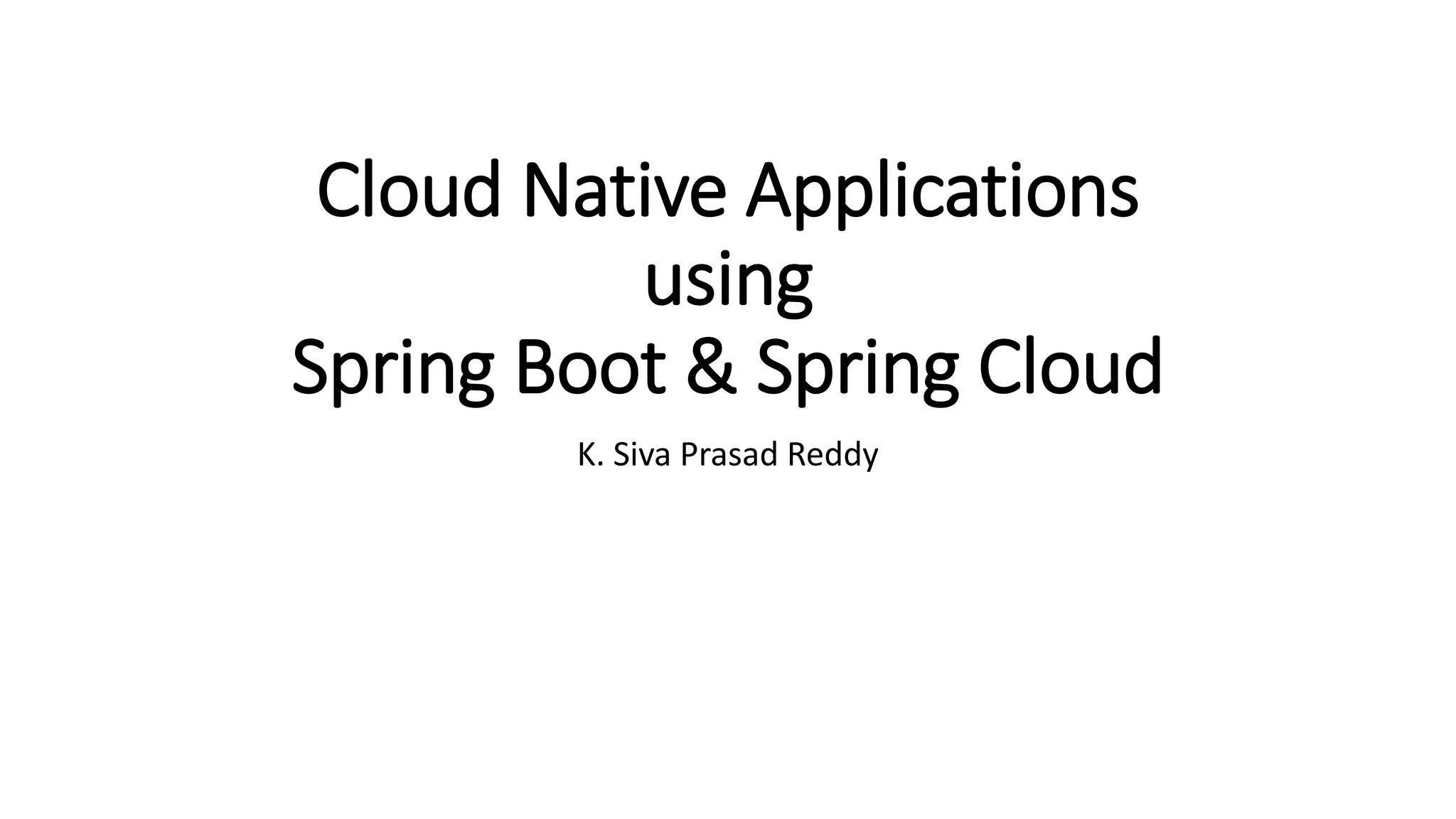 Cloud Native Applications
using
Spring Boot & Spring Cloud

K. Siva Prasad Reddy